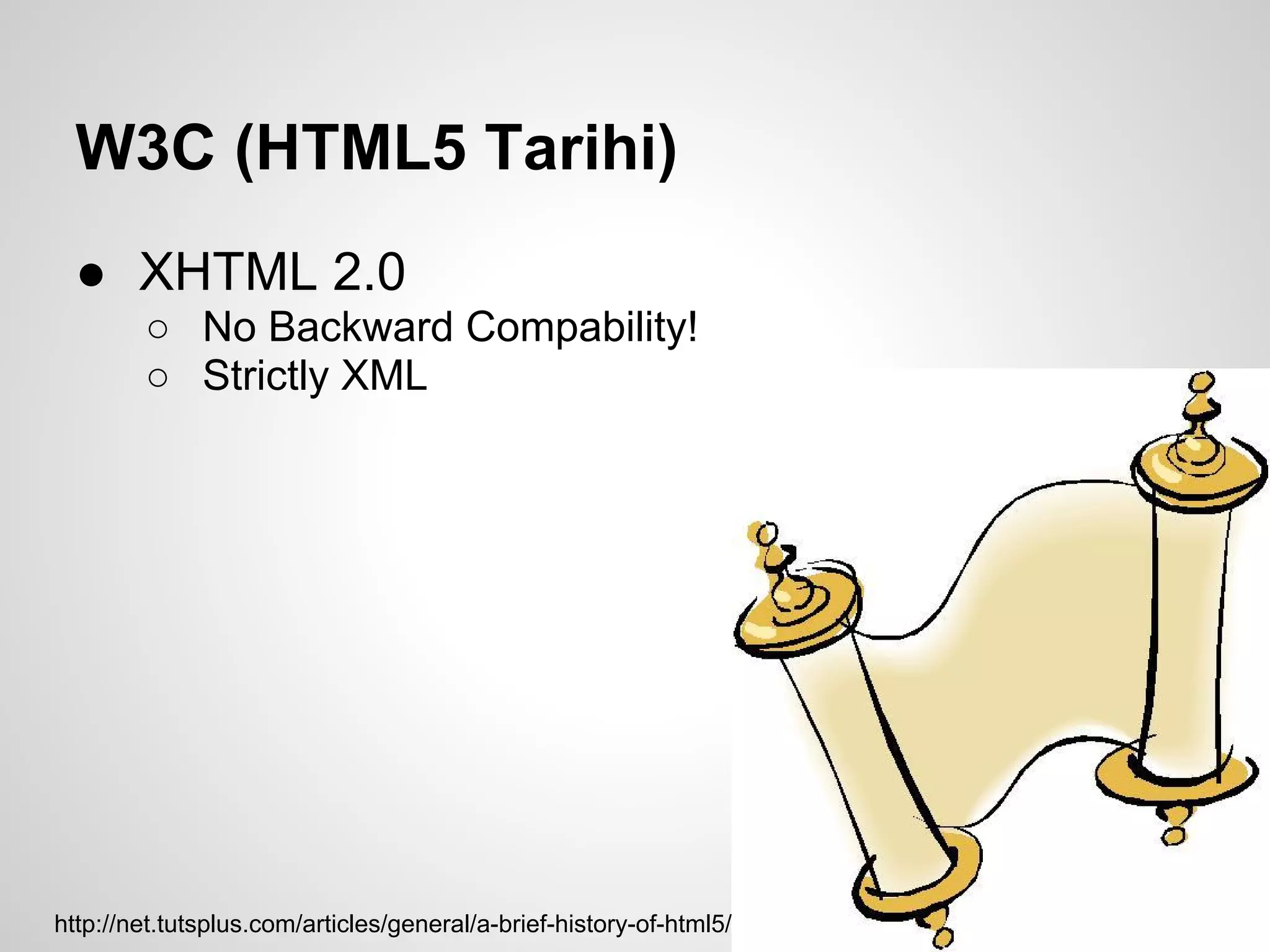 W3C (HTML5 Tarihi)

● XHTML 2.0
○ No Backward Compability!
○ Strictly XML

http://net.tutsplus.com/articles/general/a-brief-history-of-html5/